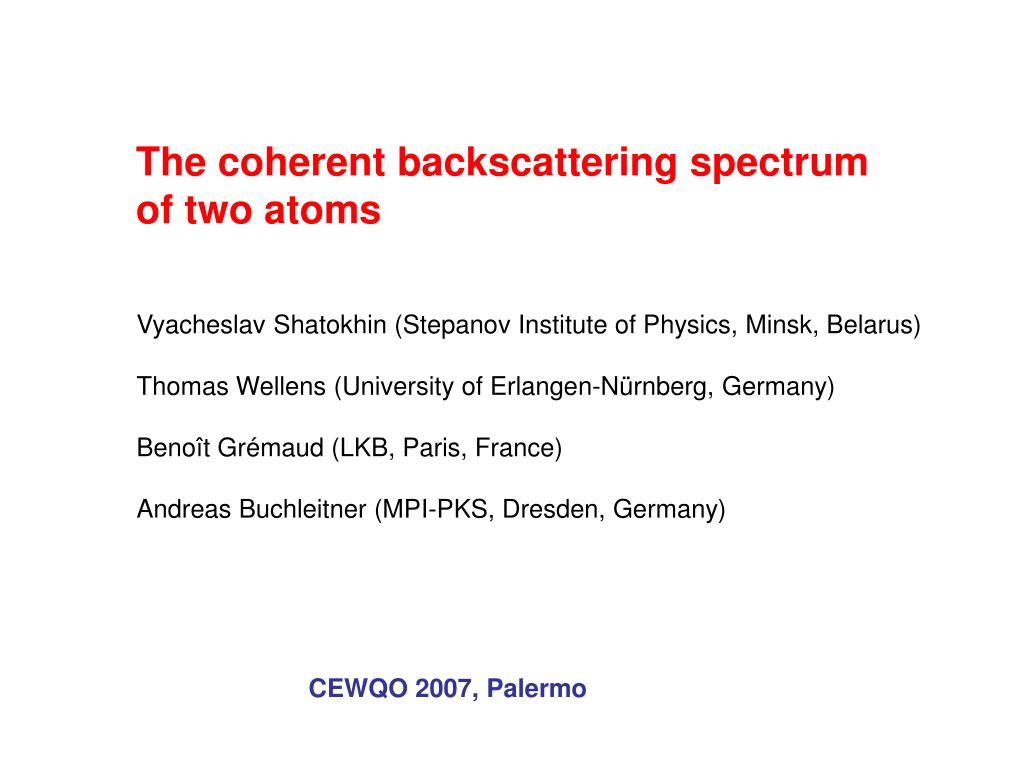 The coherent backscattering spectrum of two atoms

Vyacheslav Shatokhin (Stepanov Institute of Physics, Minsk, Belarus)

Thomas Wellens (University of Erlangen-Nürnberg, Germany)

Benoît Grémaud (LKB, Paris, France)

Andreas Buchleitner (MPI-PKS, Dresden, Germany)

CEWQO 2007, Palermo